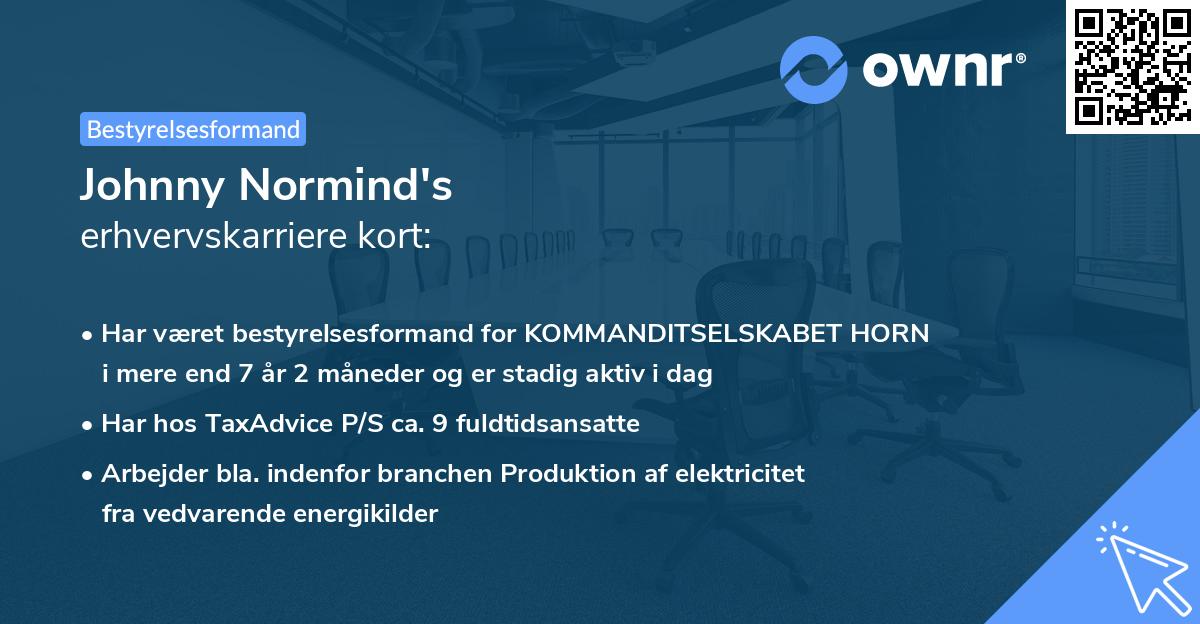 ownr®

Bestyrelsesformand

Johnny Normind's
erhvervskarriere kort:

• Har været bestyrelsesformand for KOMMANDITSELSKABET HORN i mere end 7 år 2 måneder og er stadig aktiv i dag

• Har hos TaxAdvice P/S ca. 9 fuldtidsansatte

• Arbejder bla. indenfor branchen Produktion af elektricitet fra vedvarende energikilder